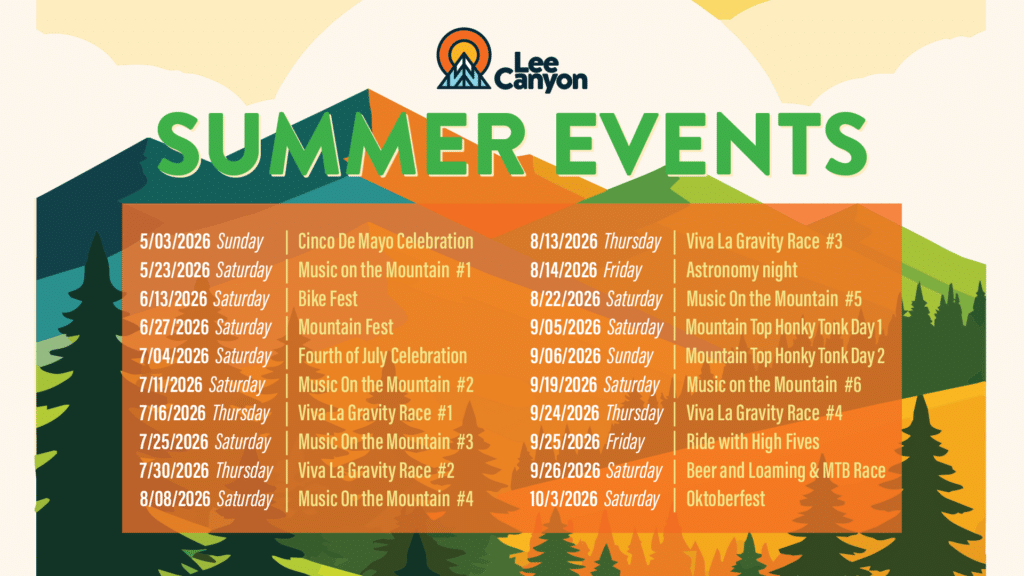 Lee Canyon

SUMMER EVENTS

5/03/2026 Sunday | Cinco De Mayo Celebration
5/23/2026 Saturday | Music on the Mountain #1
6/13/2026 Saturday | Bike Fest
6/27/2026 Saturday | Mountain Fest
7/04/2026 Saturday | Fourth of July Celebration
7/11/2026 Saturday | Music On the Mountain #2
7/16/2026 Thursday | Viva La Gravity Race #1
7/25/2026 Saturday | Music On the Mountain #3
7/30/2026 Thursday | Viva La Gravity Race #2
8/08/2026 Saturday | Music On the Mountain #4

8/13/2026 Thursday | Viva La Gravity Race #3
8/14/2026 Friday | Astronomy night
8/22/2026 Saturday | Music On the Mountain #5
9/05/2026 Saturday | Mountain Top Honky Tonk Day 1
9/06/2026 Sunday | Mountain Top Honky Tonk Day 2
9/19/2026 Saturday | Music on the Mountain #6
9/24/2026 Thursday | Viva La Gravity Race #4
9/25/2026 Friday | Ride with High Fives
9/26/2026 Saturday | Beer and Loaming & MTB Race
10/3/2026 Saturday | Oktoberfest